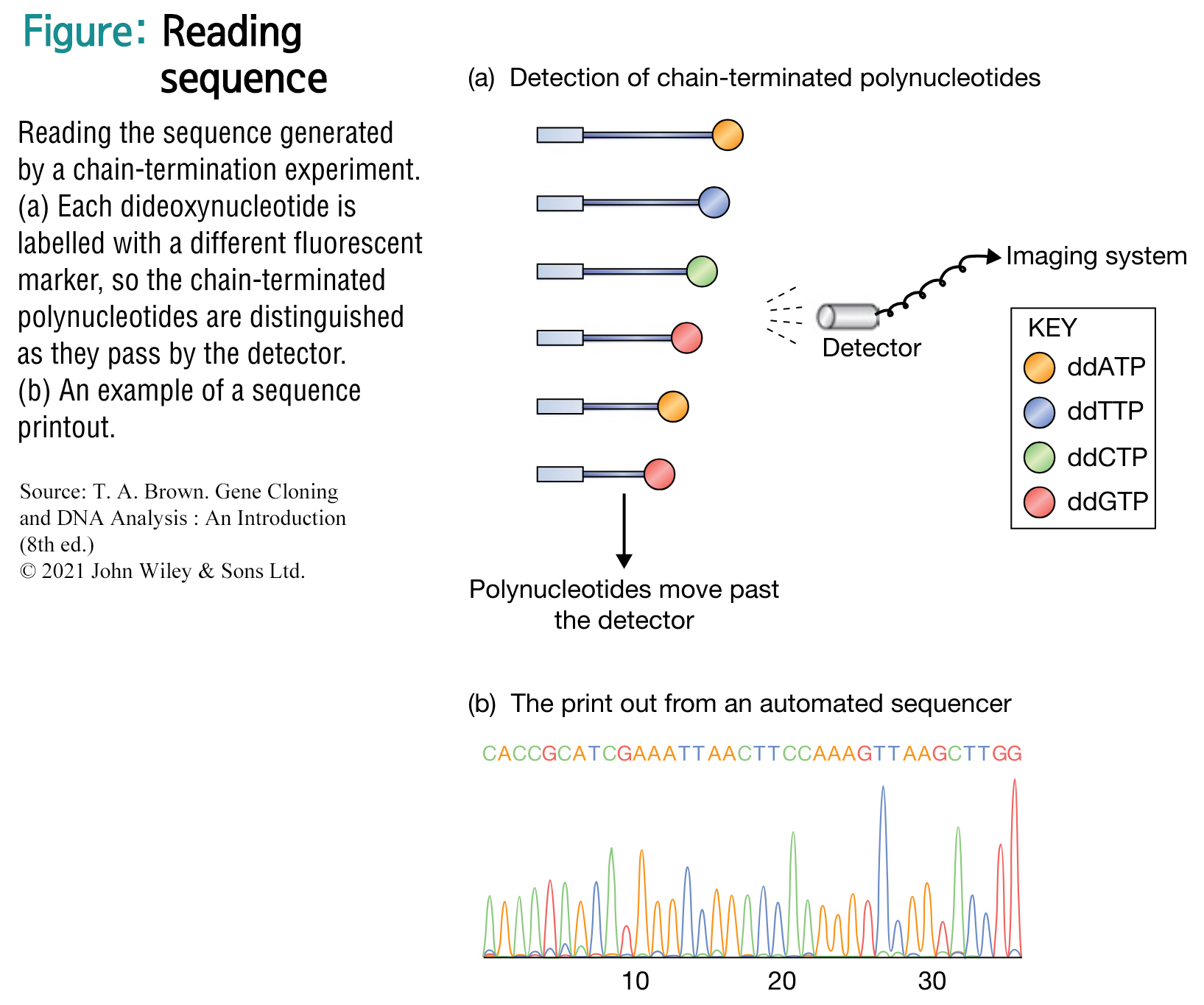 Figure: Reading sequence

Reading the sequence generated by a chain-termination experiment. (a) Each dideoxynucleotide is labelled with a different fluorescent marker, so the chain-terminated polynucleotides are distinguished as they pass by the detector. (b) An example of a sequence printout.

Source: T. A. Brown. Gene Cloning and DNA Analysis : An Introduction (8th ed.)
© 2021 John Wiley & Sons Ltd.

(a) Detection of chain-terminated polynucleotides

Imaging system

Detector

KEY
ddATP
ddTTP
ddCTP
ddGTP

Polynucleotides move past the detector

(b) The print out from an automated sequencer

CACCGCATCGAAATTAACTTCCAAAGTTAAGCTTGG

10 20 30